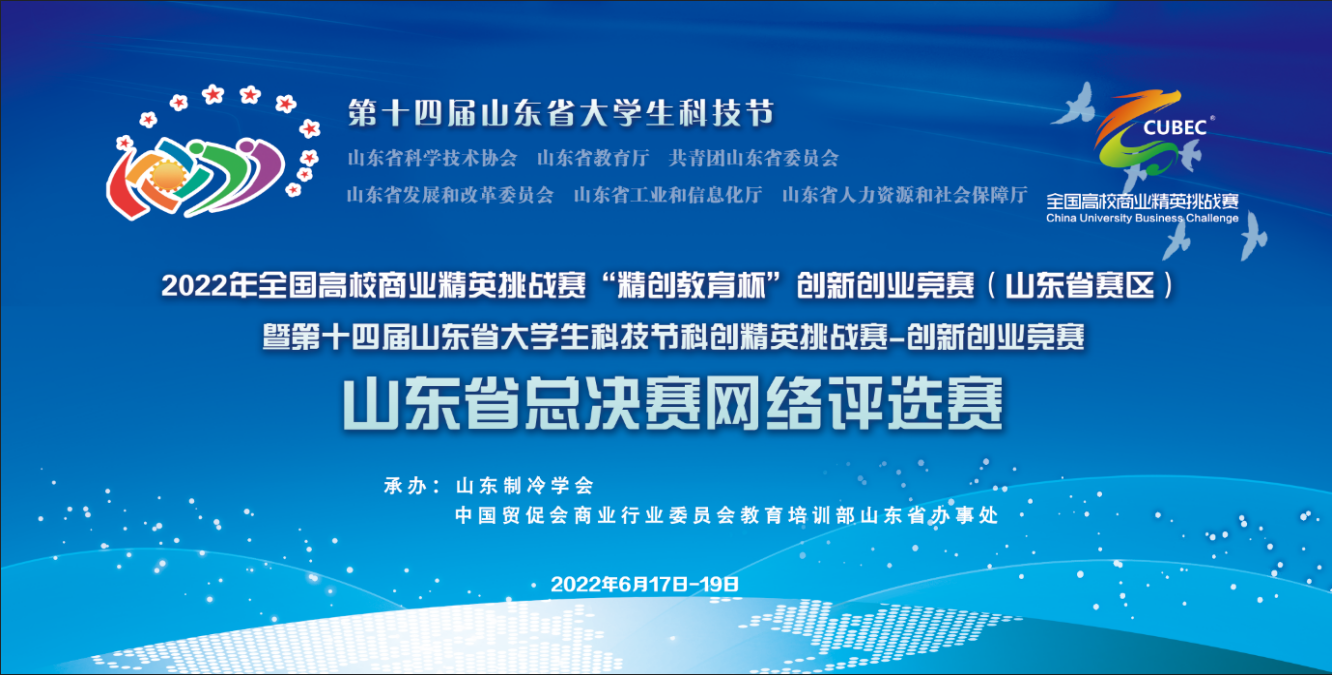 第十四届山东省大学生科技节

山东省科学技术协会　山东省教育厅　共青团山东省委员会

山东省发展和改革委员会　山东省工业和信息化厅　山东省人力资源和社会保障厅

CUBEC®

全国高校商业精英挑战赛
China University Business Challenge

2022年全国高校商业精英挑战赛“精创教育杯”创新创业竞赛（山东省赛区）

暨第十四届山东省大学生科技节科创精英挑战赛-创新创业竞赛

山东省总决赛网络评选赛

承办：山东制冷学会

中国贸促会商业行业委员会教育培训部山东省办事处

2022年6月17日-19日